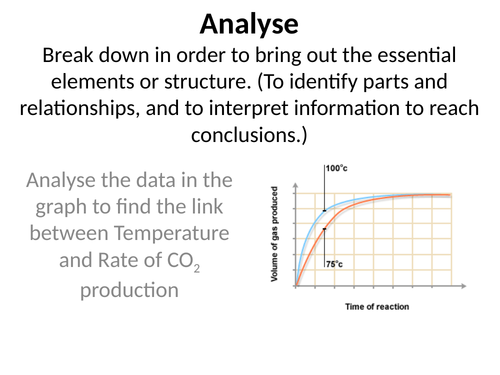 Analyse

Break down in order to bring out the essential elements or structure. (To identify parts and relationships, and to interpret information to reach conclusions.)

Analyse the data in the graph to find the link between Temperature and Rate of $CO_2$ production

100°c

75°c

Volume of gas produced

Time of reaction